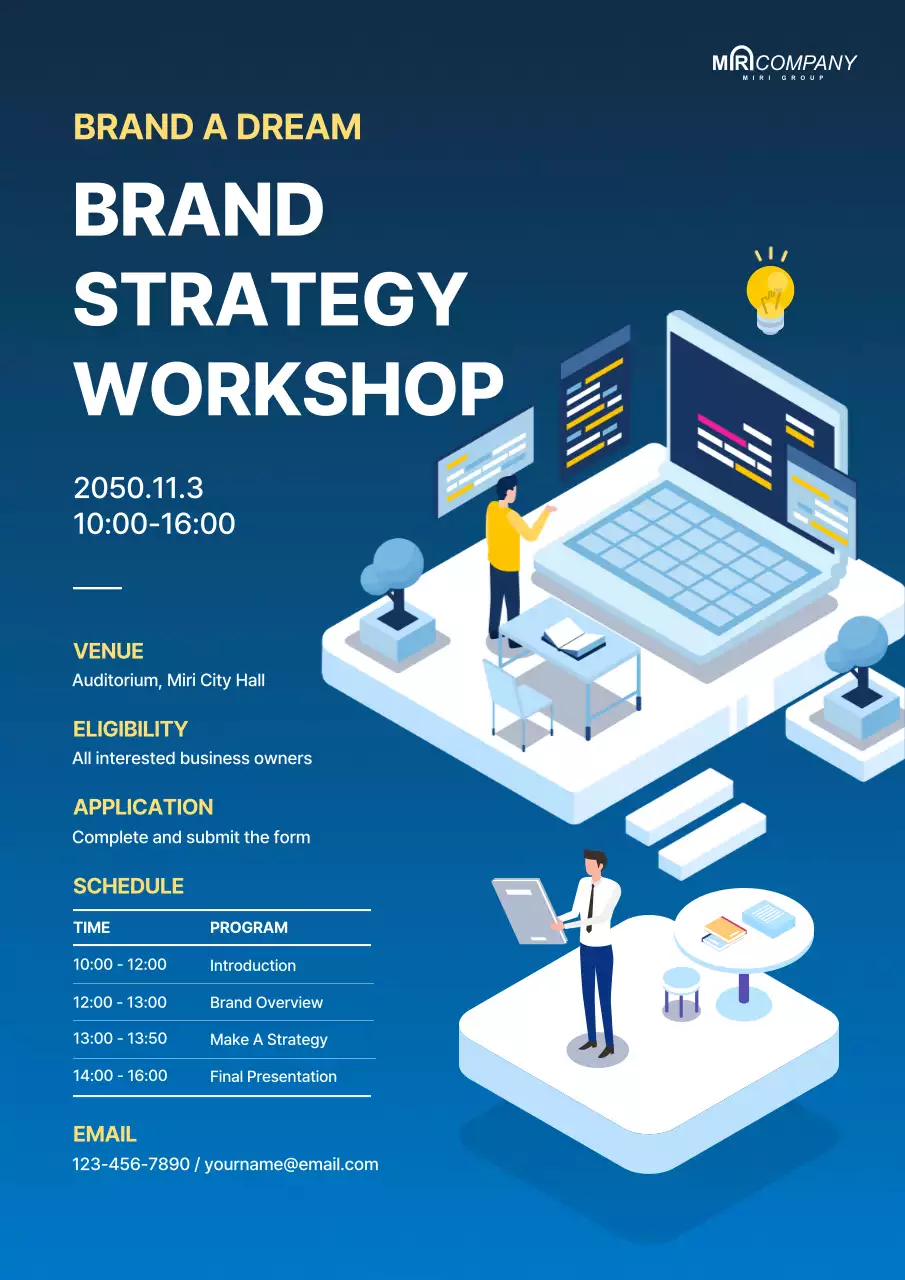 MIRI COMPANY
MIRI GROUP

BRAND A DREAM

BRAND STRATEGY WORKSHOP

2050.11.3
10:00-16:00

VENUE
Auditorium, Miri City Hall

ELIGIBILITY
All interested business owners

APPLICATION
Complete and submit the form

SCHEDULE

| TIME | PROGRAM |
|---|---|
| 10:00 - 12:00 | Introduction |
| 12:00 - 13:00 | Brand Overview |
| 13:00 - 13:50 | Make A Strategy |
| 14:00 - 16:00 | Final Presentation |

EMAIL
123-456-7890 / yourname@email.com